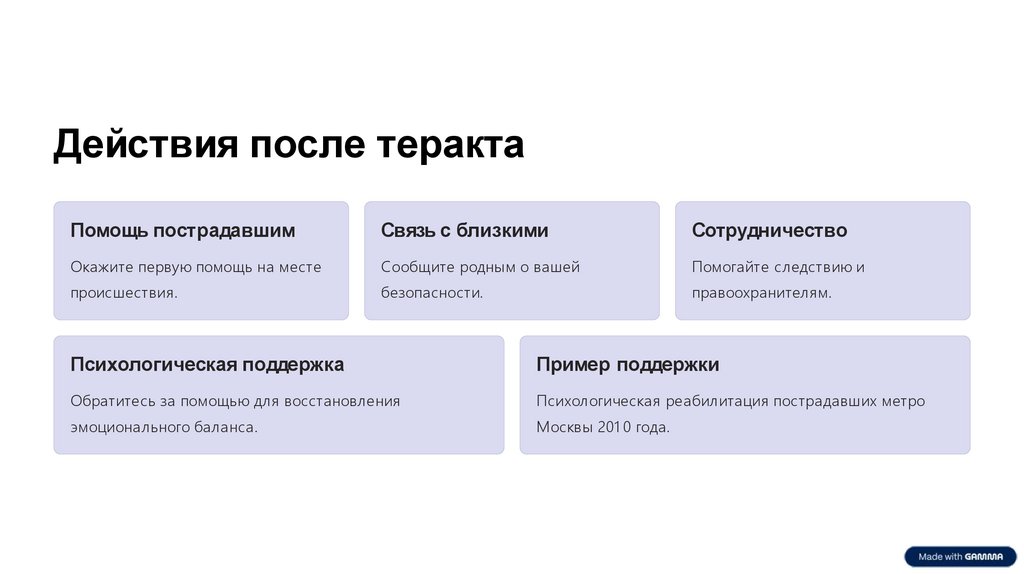 Действия после теракта

Помощь пострадавшим

Окажите первую помощь на месте происшествия.

Связь с близкими

Сообщите родным о вашей безопасности.

Сотрудничество

Помогайте следствию и правоохранителям.

Психологическая поддержка

Обратитесь за помощью для восстановления эмоционального баланса.

Пример поддержки

Психологическая реабилитация пострадавших метро Москвы 2010 года.

Made with GAMMA